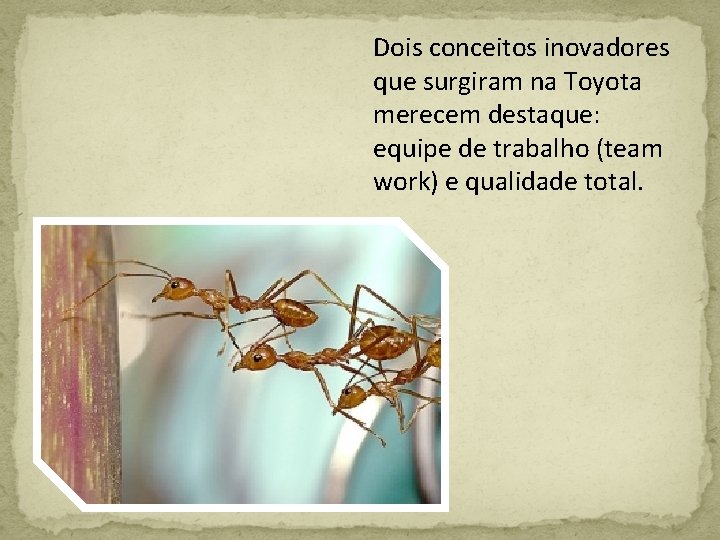 Dois conceitos inovadores que surgiram na Toyota merecem destaque: equipe de trabalho (team work) e qualidade total.